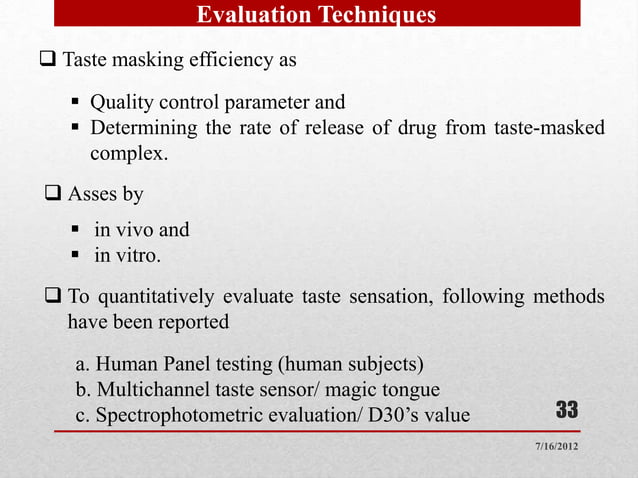 Evaluation Techniques

❑ Taste masking efficiency as

▪ Quality control parameter and
▪ Determining the rate of release of drug from taste-masked complex.

❑ Asses by

▪ in vivo and
▪ in vitro.

❑ To quantitatively evaluate taste sensation, following methods have been reported

a. Human Panel testing (human subjects)
b. Multichannel taste sensor/ magic tongue
c. Spectrophotometric evaluation/ D30's value

33

7/16/2012